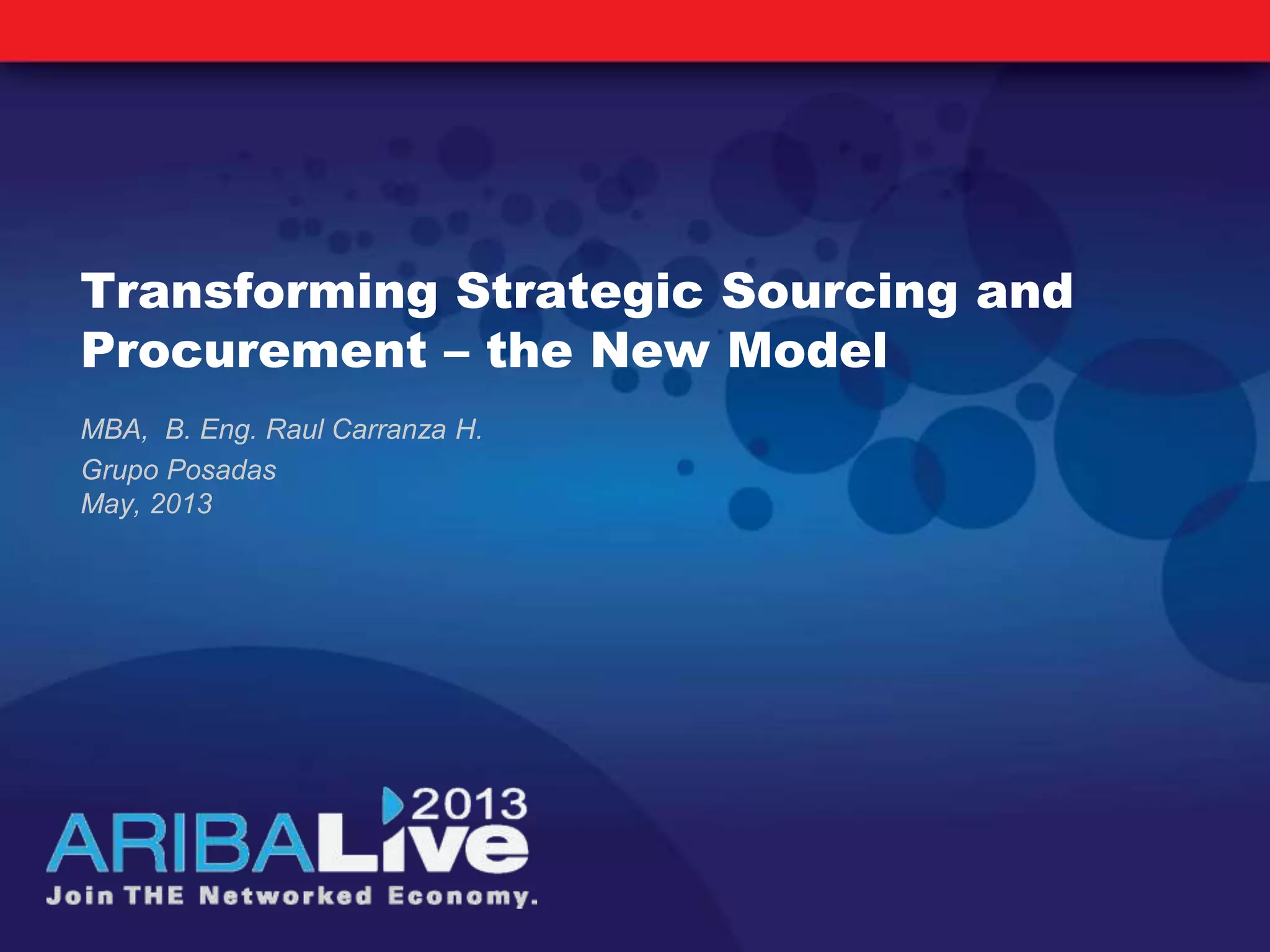 Transforming Strategic Sourcing and Procurement – the New Model

MBA, B. Eng. Raul Carranza H.
Grupo Posadas
May, 2013

2013
ARIBALive
Join THE Networked Economy.